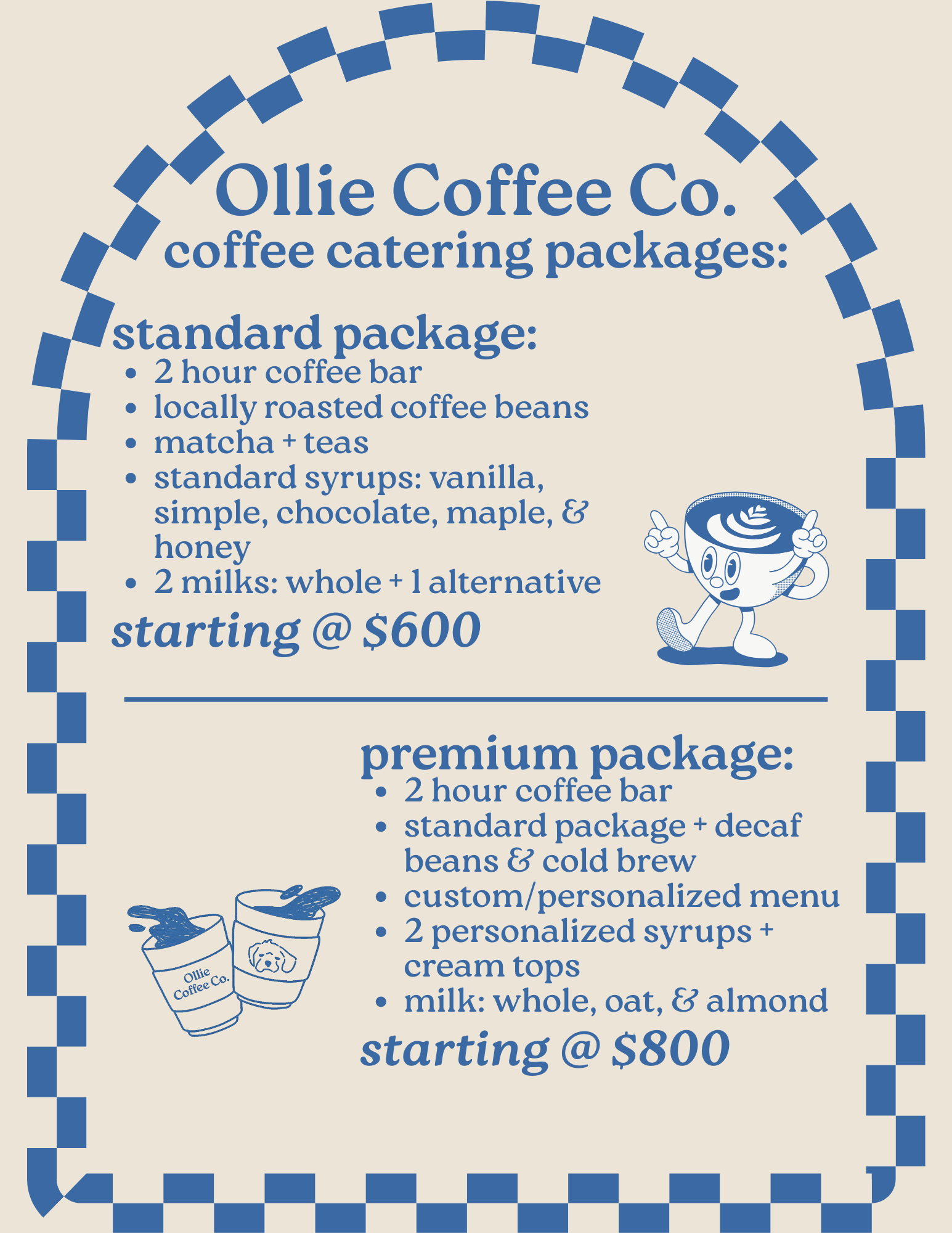 Ollie Coffee Co.
coffee catering packages:

standard package:
- 2 hour coffee bar
- locally roasted coffee beans
- matcha + teas
- standard syrups: vanilla, simple, chocolate, maple, & honey
- 2 milks: whole + 1 alternative

starting @ $600

premium package:
- 2 hour coffee bar
- standard package + decaf beans & cold brew
- custom/personalized menu
- 2 personalized syrups + cream tops
- milk: whole, oat, & almond

starting @ $800

Ollie Coffee Co.